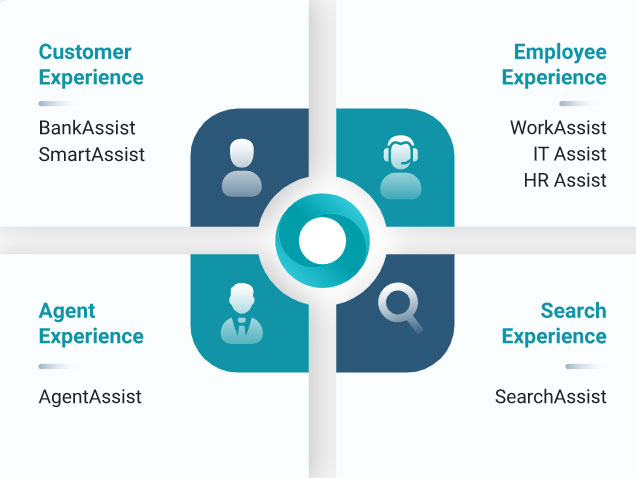 Customer Experience

BankAssist
SmartAssist

Employee Experience

WorkAssist
IT Assist
HR Assist

Agent Experience

AgentAssist

Search Experience

SearchAssist